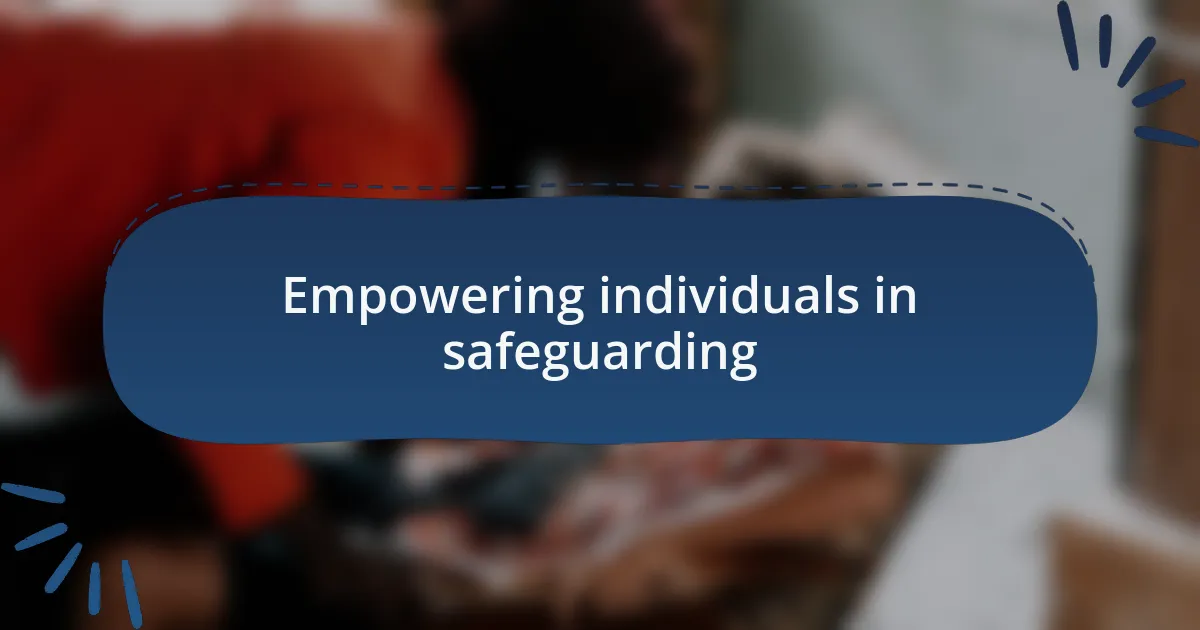 Empowering individuals in safeguarding